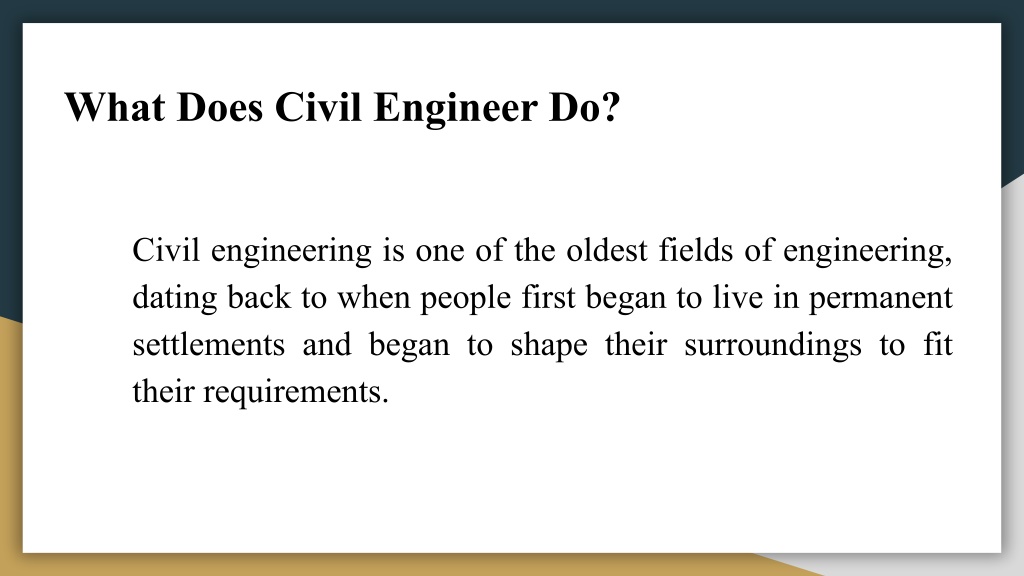 What Does Civil Engineer Do?

Civil engineering is one of the oldest fields of engineering, dating back to when people first began to live in permanent settlements and began to shape their surroundings to fit their requirements.